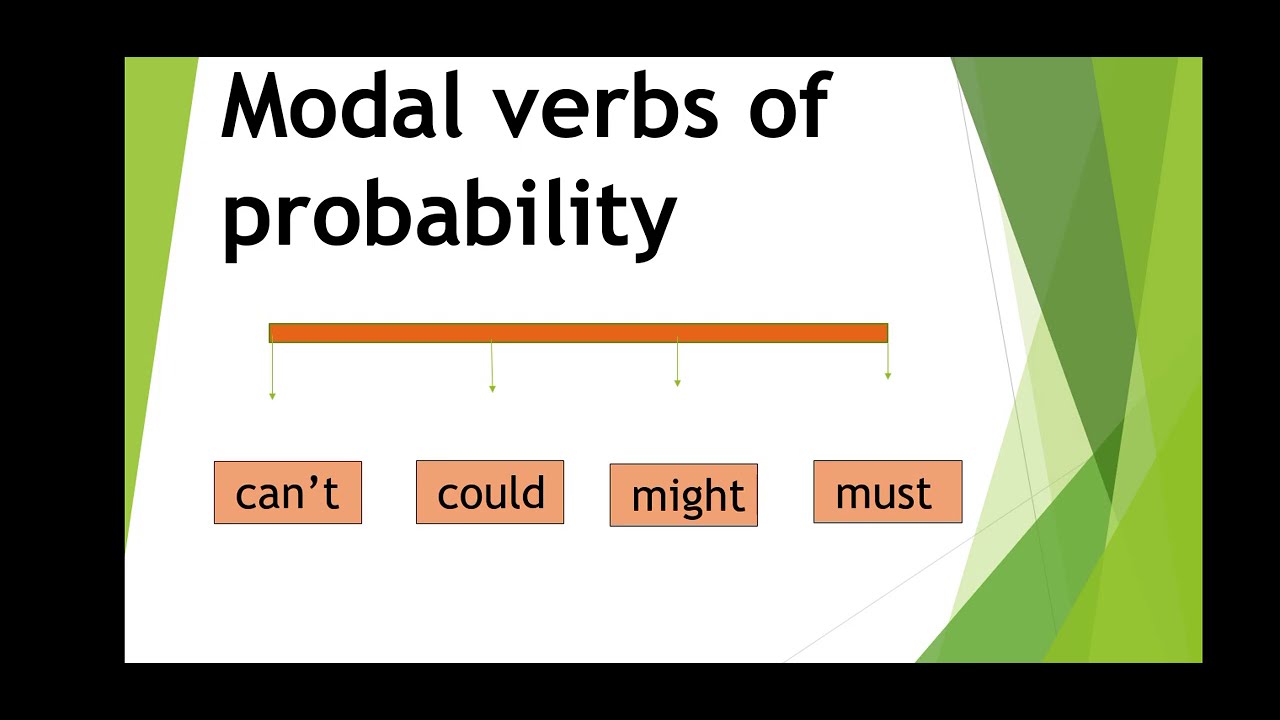 Modal verbs of probability

can’t

could

might

must